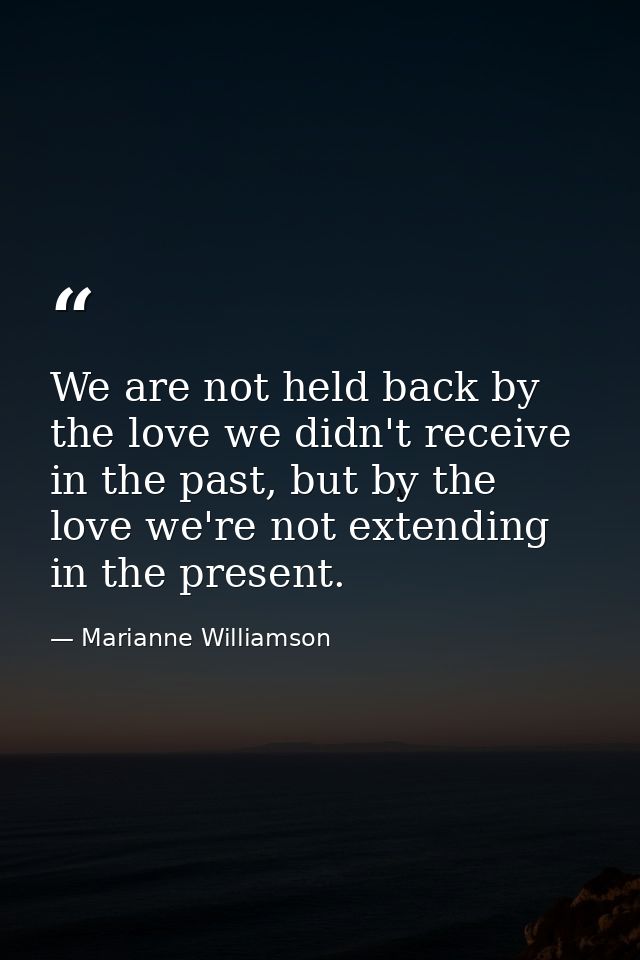 “

We are not held back by the love we didn't receive in the past, but by the love we're not extending in the present.

— Marianne Williamson